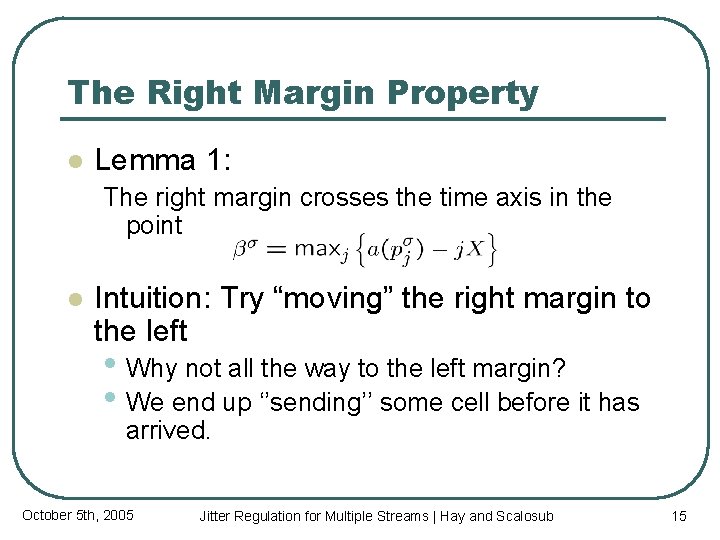 The Right Margin Property

Lemma 1:

The right margin crosses the time axis in the point $\beta^{\sigma} = \max_j \left\{ a(p_j^{\sigma}) - jX \right\}$

Intuition: Try “moving” the right margin to the left

Why not all the way to the left margin?

We end up ‘’sending’’ some cell before it has arrived.

October 5th, 2005

Jitter Regulation for Multiple Streams | Hay and Scalosub

15